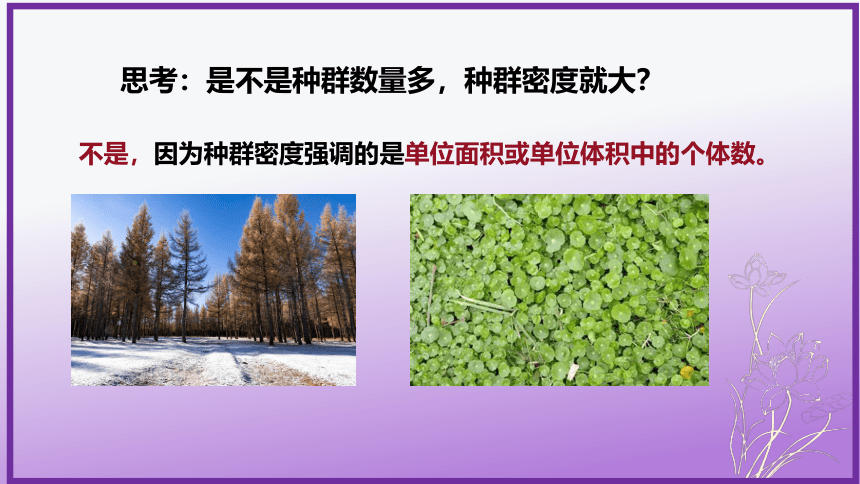 思考：是不是种群数量多，种群密度就大？

不是，因为种群密度强调的是单位面积或单位体积中的个体数。